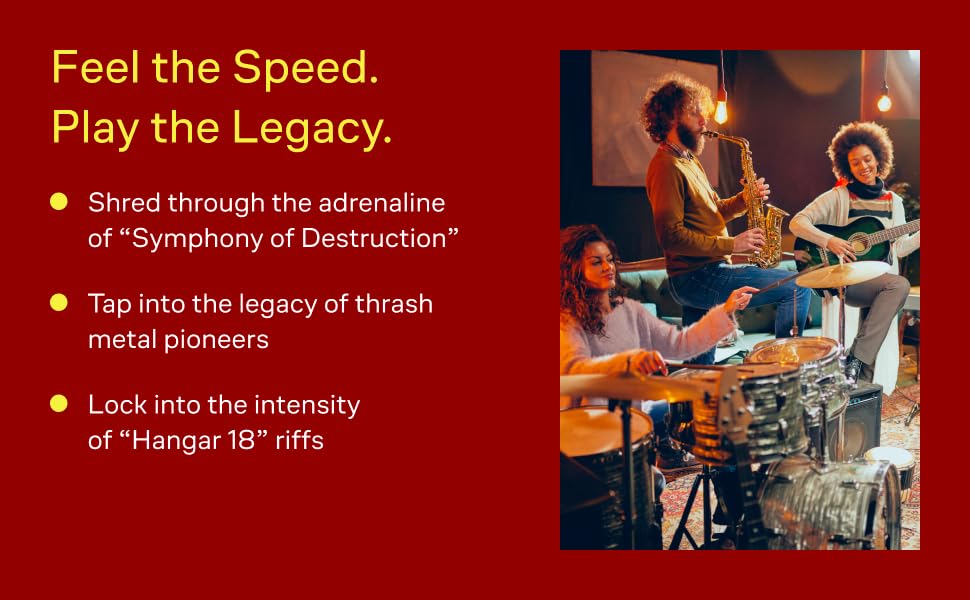 Feel the Speed.
Play the Legacy.

Shred through the adrenaline of “Symphony of Destruction”

Tap into the legacy of thrash metal pioneers

Lock into the intensity of “Hangar 18” riffs